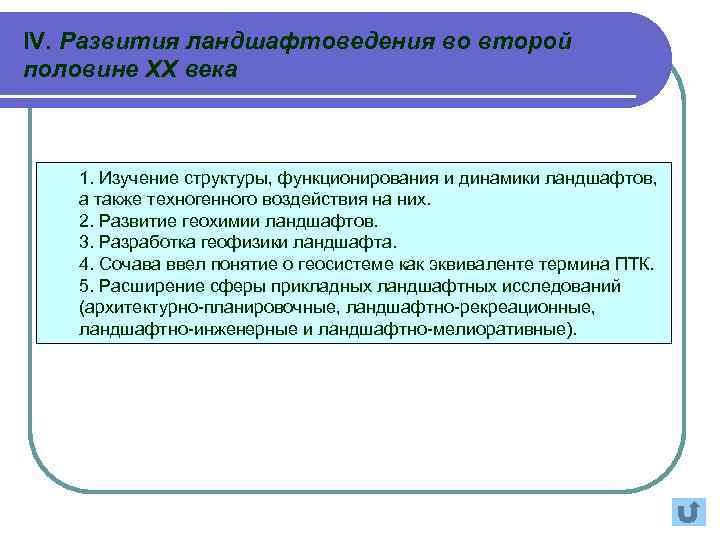 IV. Развития ландшафтоведения во второй половине XX века

1. Изучение структуры, функционирования и динамики ландшафтов, а также техногенного воздействия на них.
2. Развитие геохимии ландшафтов.
3. Разработка геофизики ландшафта.
4. Сочава ввел понятие о геосистеме как эквиваленте термина ПТК.
5. Расширение сферы прикладных ландшафтных исследований (архитектурно-планировочные, ландшафтно-рекреационные, ландшафтно-инженерные и ландшафтно-мелиоративные).